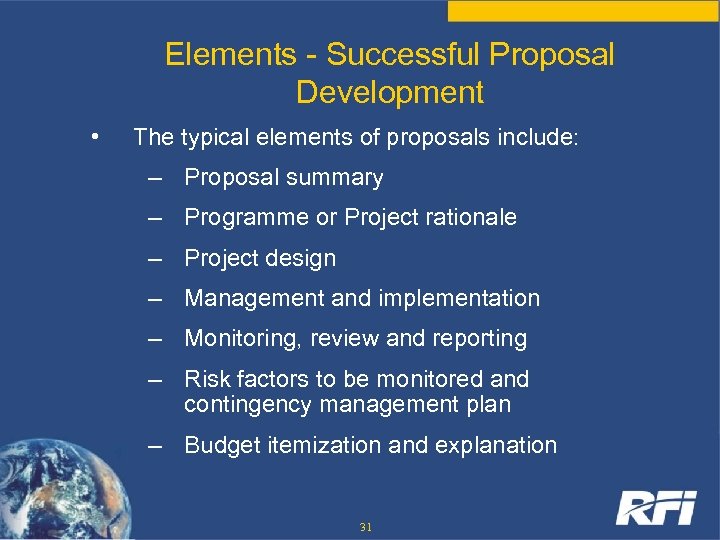 Elements - Successful Proposal Development

• The typical elements of proposals include:
– Proposal summary
– Programme or Project rationale
– Project design
– Management and implementation
– Monitoring, review and reporting
– Risk factors to be monitored and contingency management plan
– Budget itemization and explanation

31

RFI